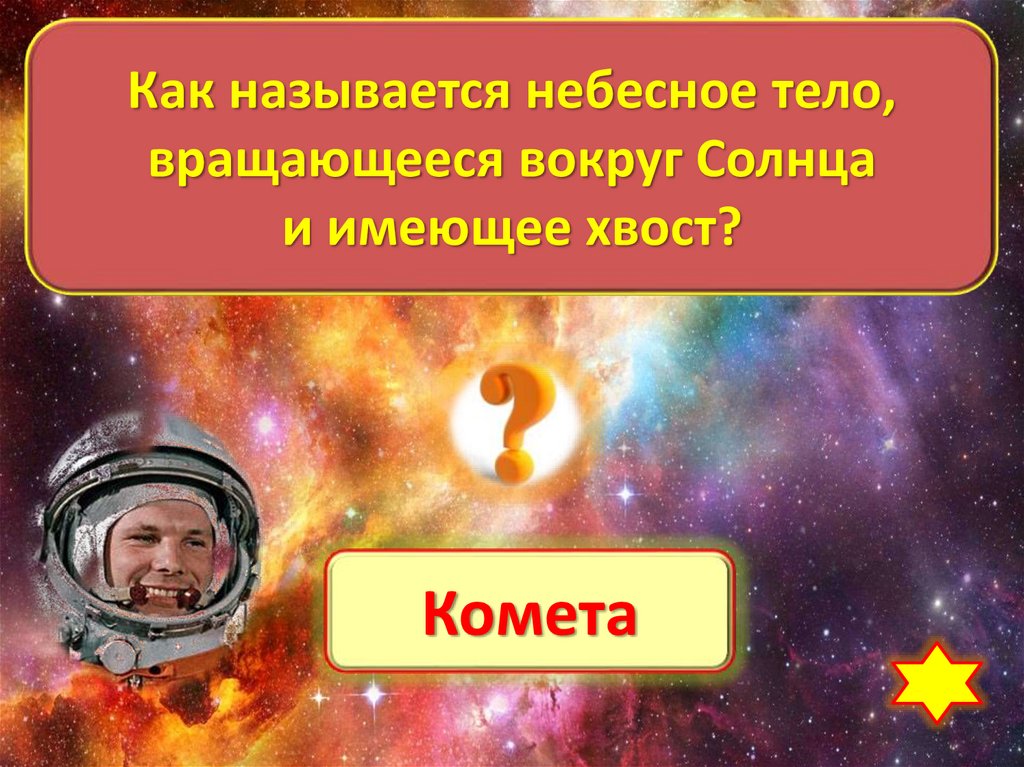 Как называется небесное тело, вращающееся вокруг Солнца и имеющее хвост?

?

Комета